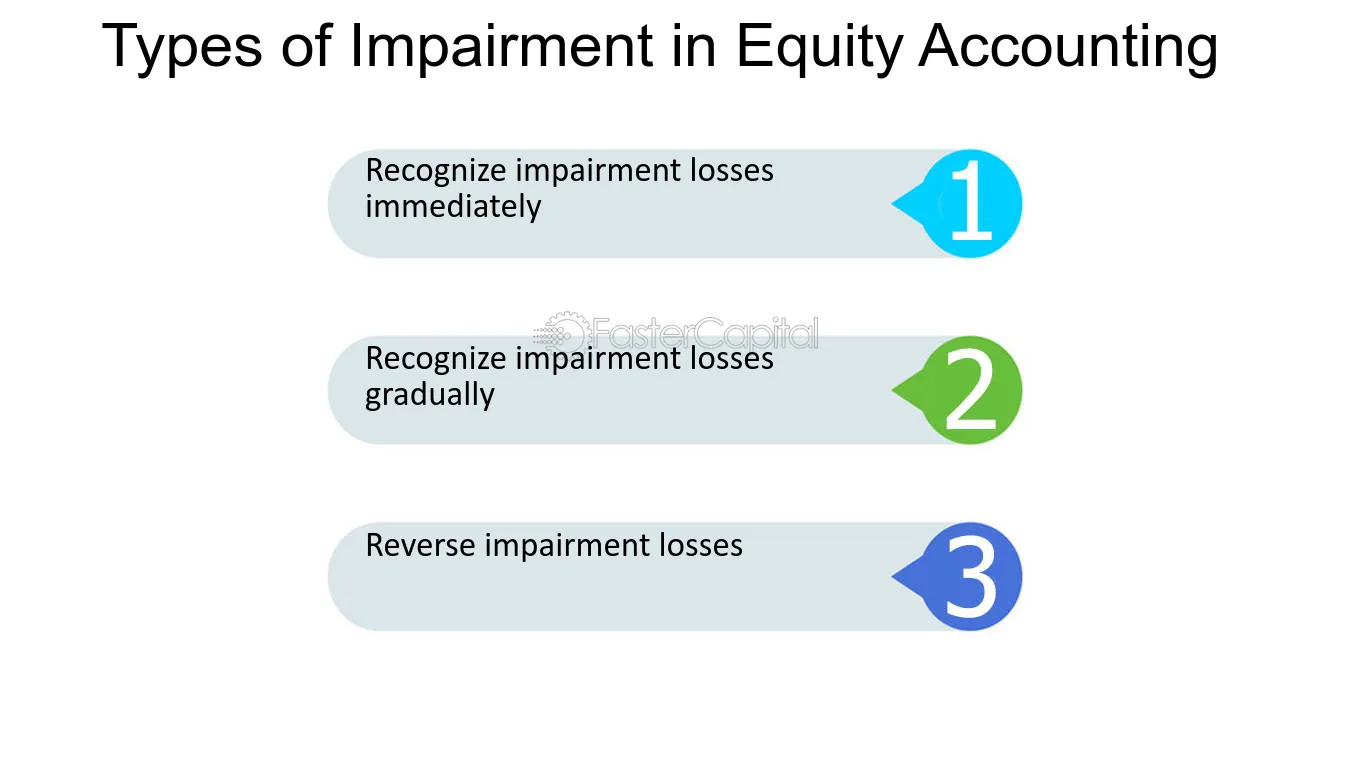 Types of Impairment in Equity Accounting

Recognize impairment losses immediately

1

Recognize impairment losses gradually

2

Reverse impairment losses

3

FasterCapital